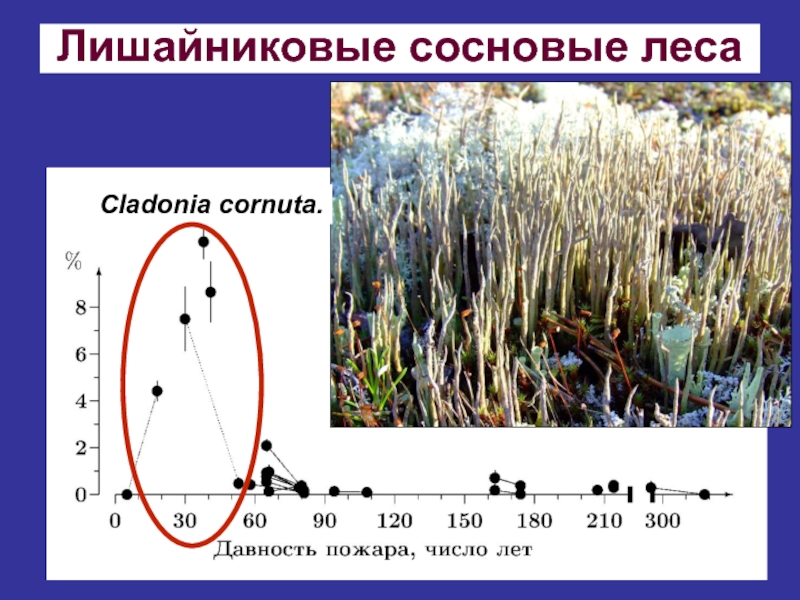 Лишайниковые сосновые леса

Cladonia cornuta.

%

8

6

4

2

0

0 30 60 90 120 150 180 210 300

Давность пожара, число лет